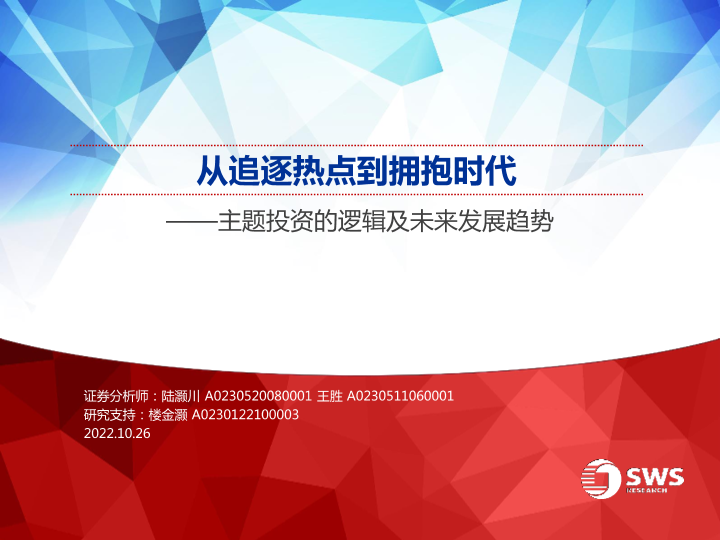 从追逐热点到拥抱时代

——主题投资的逻辑及未来发展趋势

证券分析师：陆灏川 A0230520080001 王胜 A0230511060001
研究支持：楼金灏 A0230122100003
2022.10.26

SWS
RESEARCH